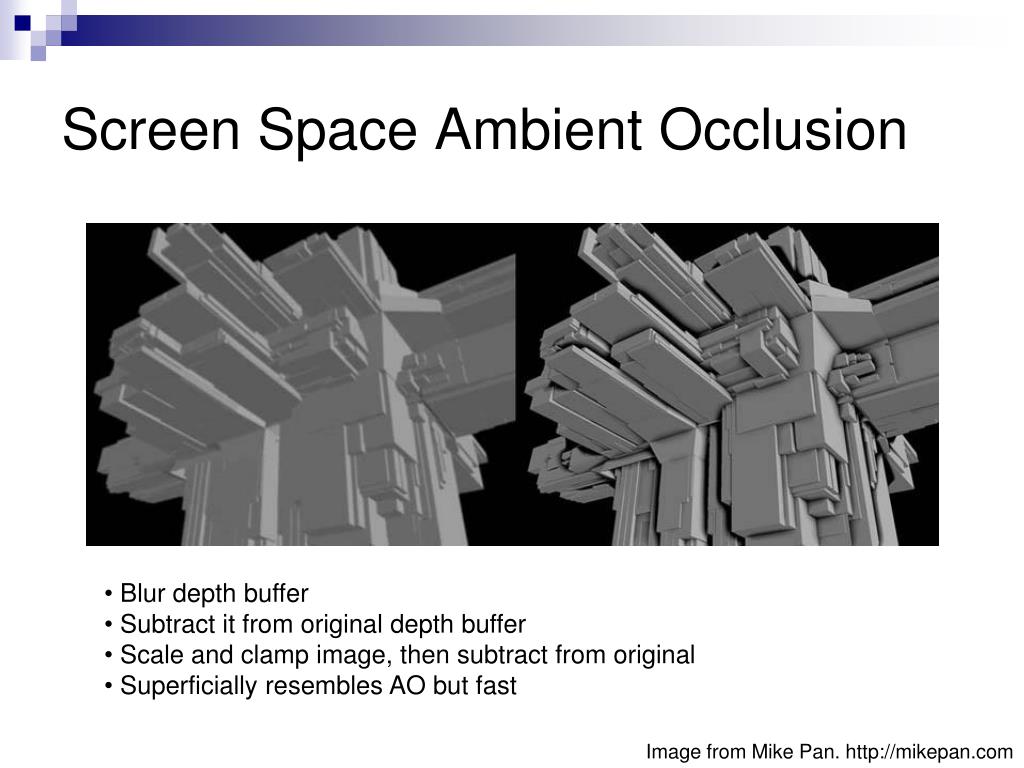 Screen Space Ambient Occlusion

• Blur depth buffer
• Subtract it from original depth buffer
• Scale and clamp image, then subtract from original
• Superficially resembles AO but fast

Image from Mike Pan. http://mikepan.com